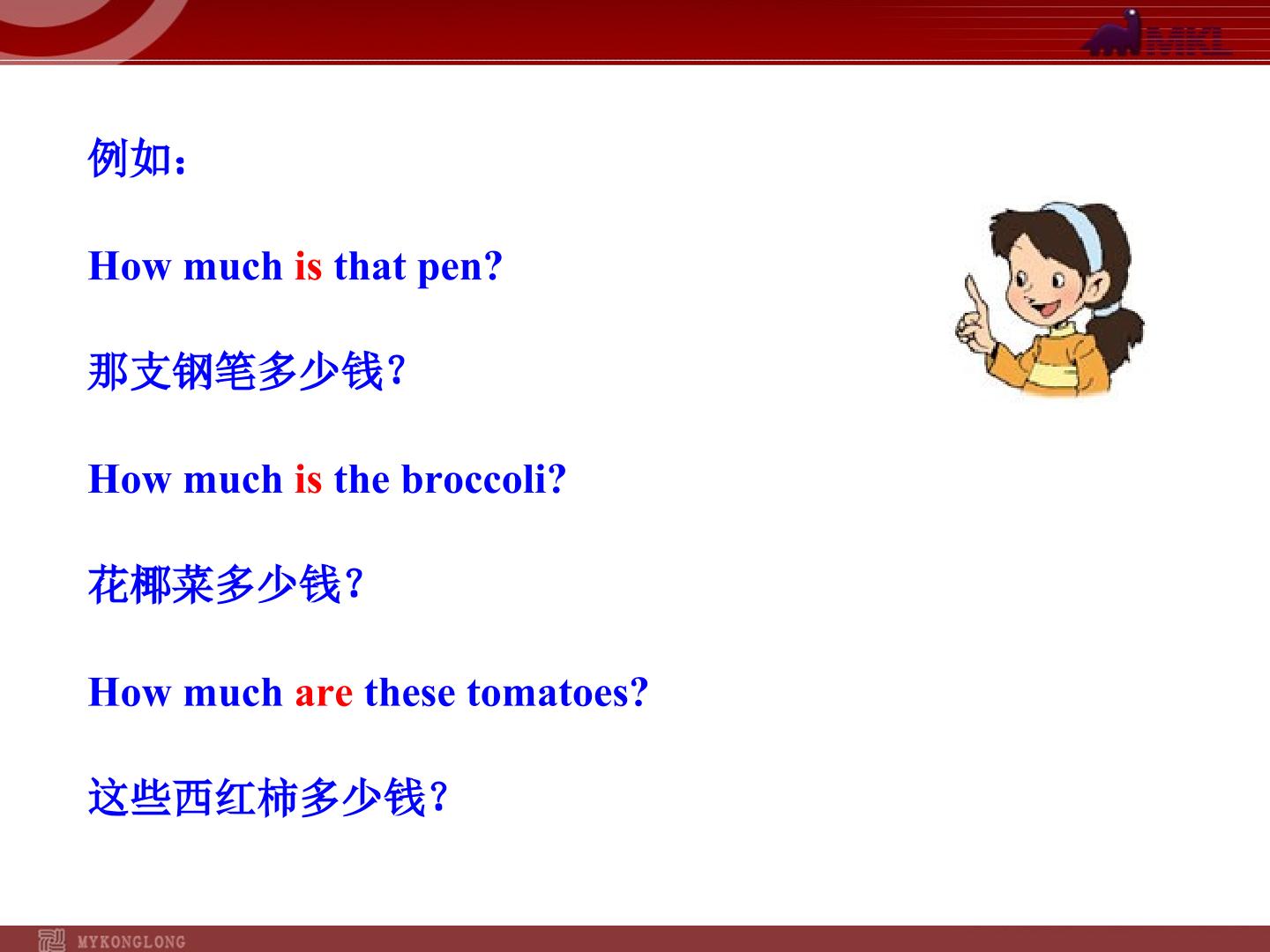 MKL

例如：

How much is that pen?

那支钢笔多少钱？

How much is the broccoli?

花椰菜多少钱？

How much are these tomatoes?

这些西红柿多少钱？

MYKONGLONG